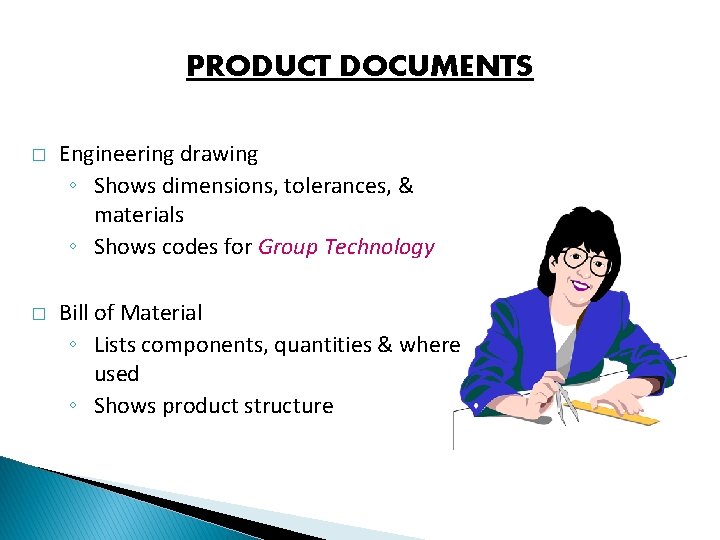 PRODUCT DOCUMENTS

□ Engineering drawing
◦ Shows dimensions, tolerances, & materials
◦ Shows codes for Group Technology

□ Bill of Material
◦ Lists components, quantities & where used
◦ Shows product structure